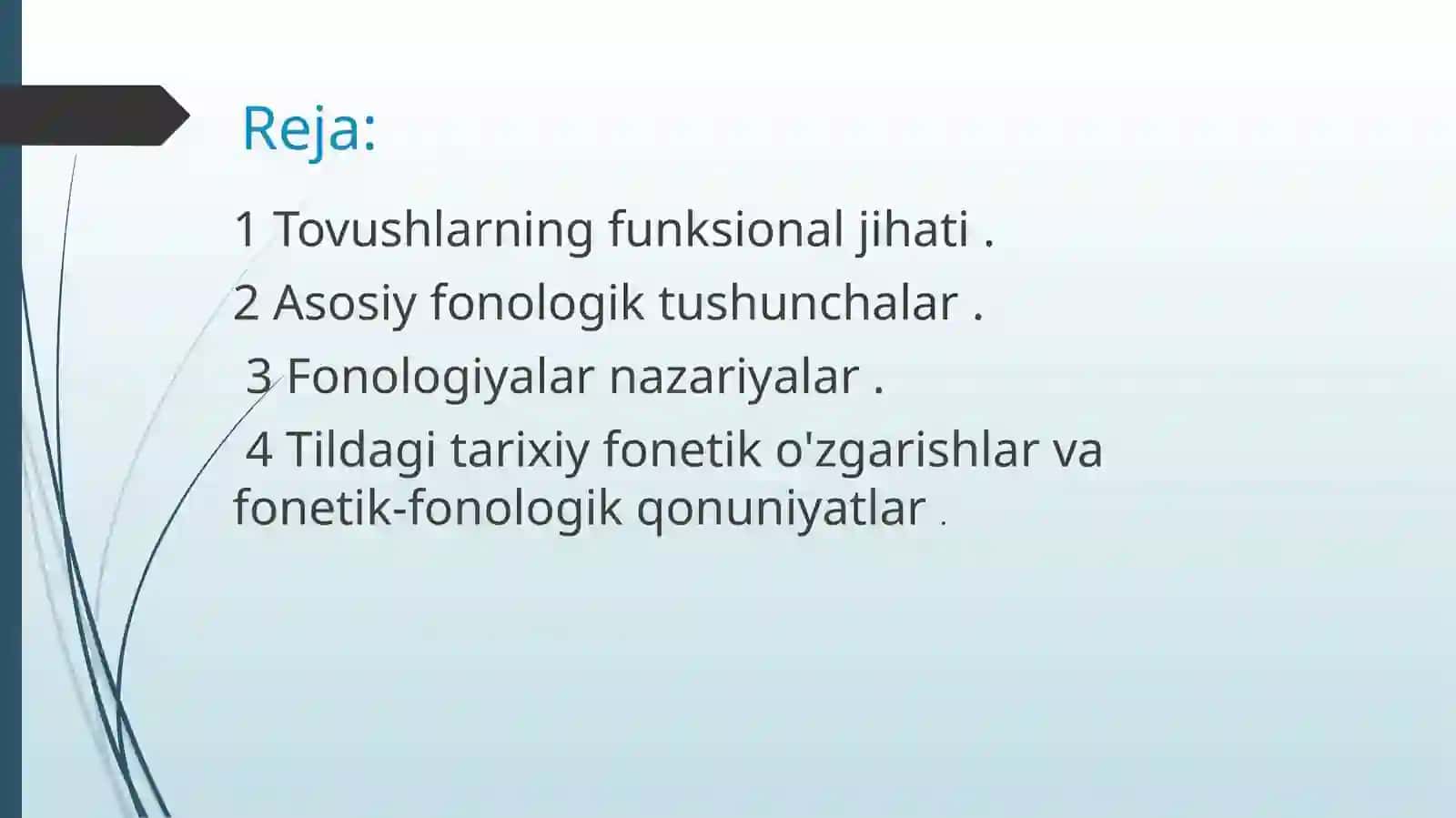 Reja:

1 Tovushlarning funksional jihati .

2 Asosiy fonologik tushunchalar .

3 Fonologiyalar nazariyalar .

4 Tildagi tarixiy fonetik o'zgarishlar va fonetik-fonologik qonuniyatlar .